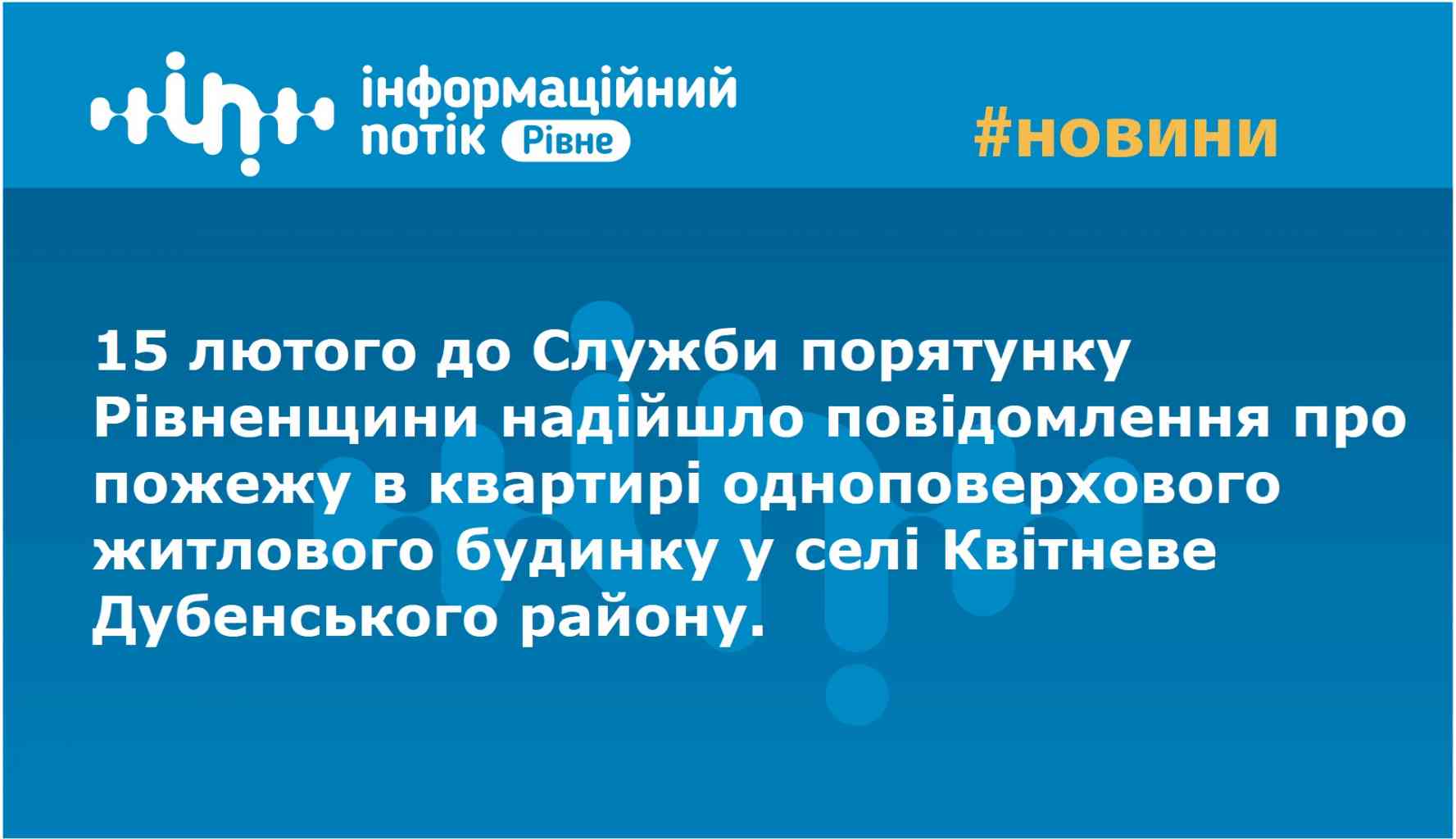 інформаційний потік Рівне

#новини

15 лютого до Служби порятунку Рівненщини надійшло повідомлення про пожежу в квартирі одноповерхового житлового будинку у селі Квітневе Дубенського району.